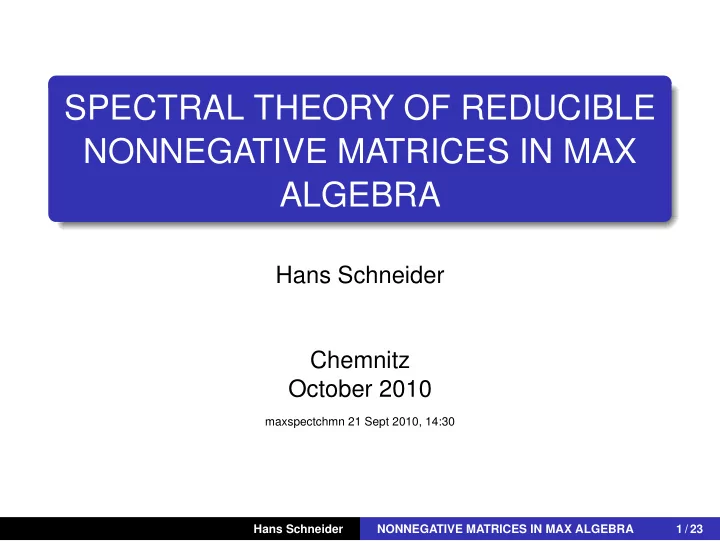 SPECTRAL THEORY OF REDUCIBLE NONNEGATIVE MATRICES IN MAX ALGEBRA

Hans Schneider

Chemnitz
October 2010

maxspectchmn 21 Sept 2010, 14:30

Hans Schneider NONNEGATIVE MATRICES IN MAX ALGEBRA 1 / 23